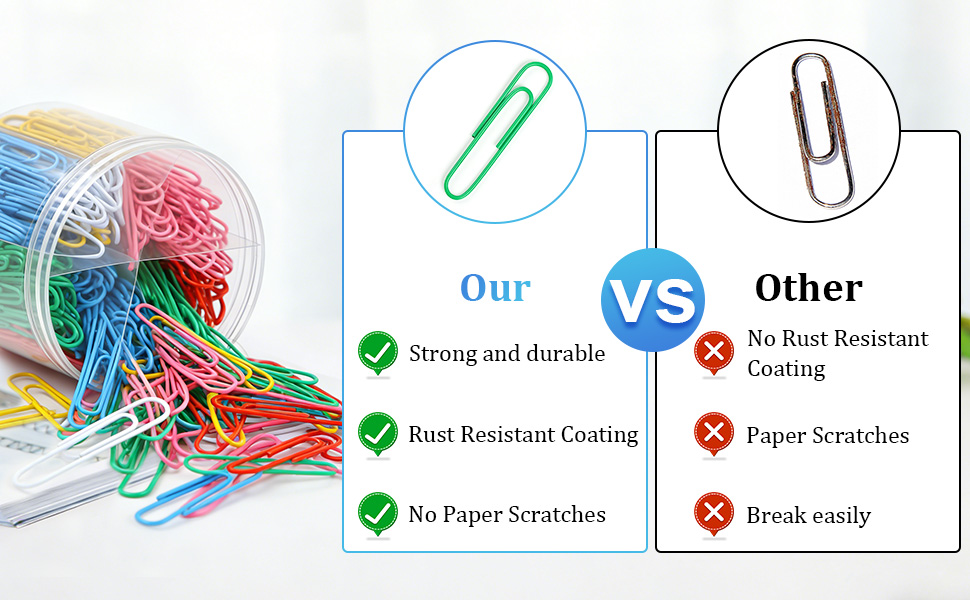 Our

Strong and durable

Rust Resistant Coating

No Paper Scratches

VS

Other

No Rust Resistant Coating

Paper Scratches

Break easily